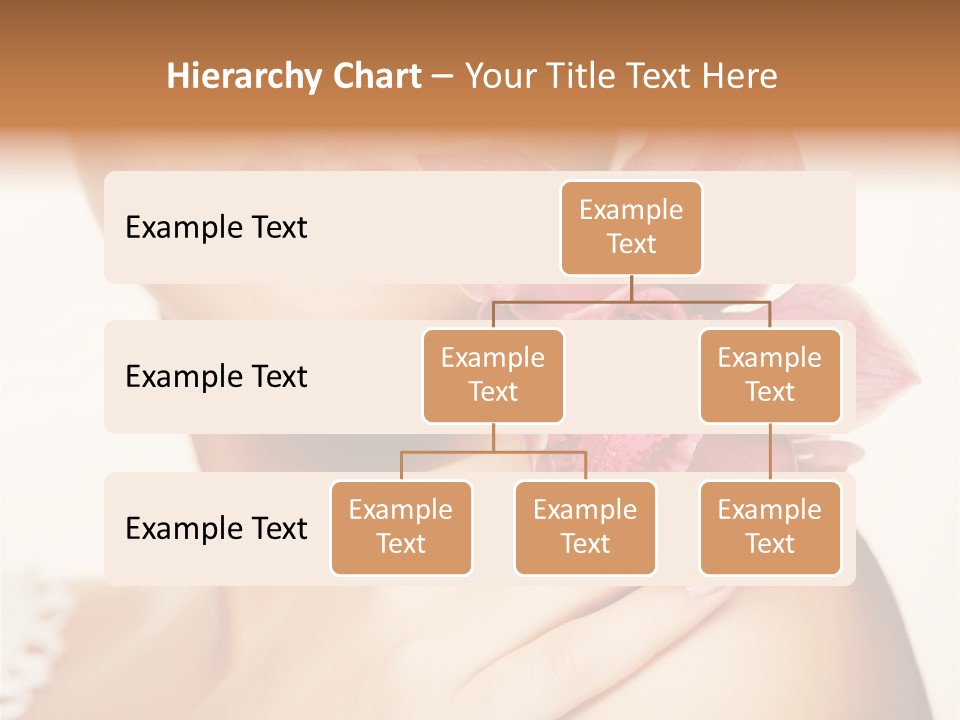 Hierarchy Chart – Your Title Text Here

Example Text

Example Text

Example Text

Example Text

Example Text

Example Text

Example Text

Example Text

Example Text